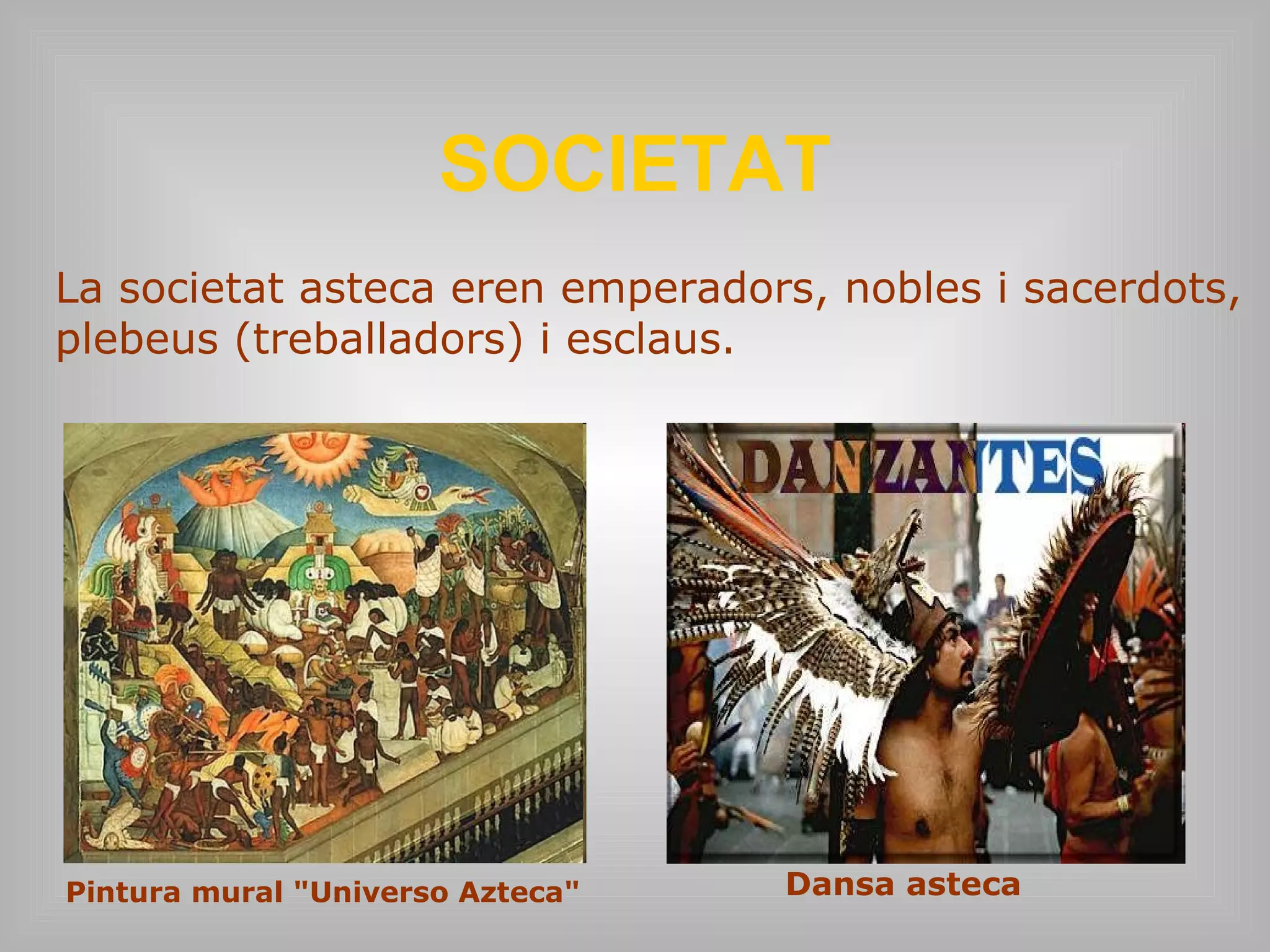 SOCIETAT

La societat asteca eren emperadors, nobles i sacerdots, plebeus (treballadors) i esclaus.

DANZANTES

Pintura mural "Universo Azteca"

Dansa asteca